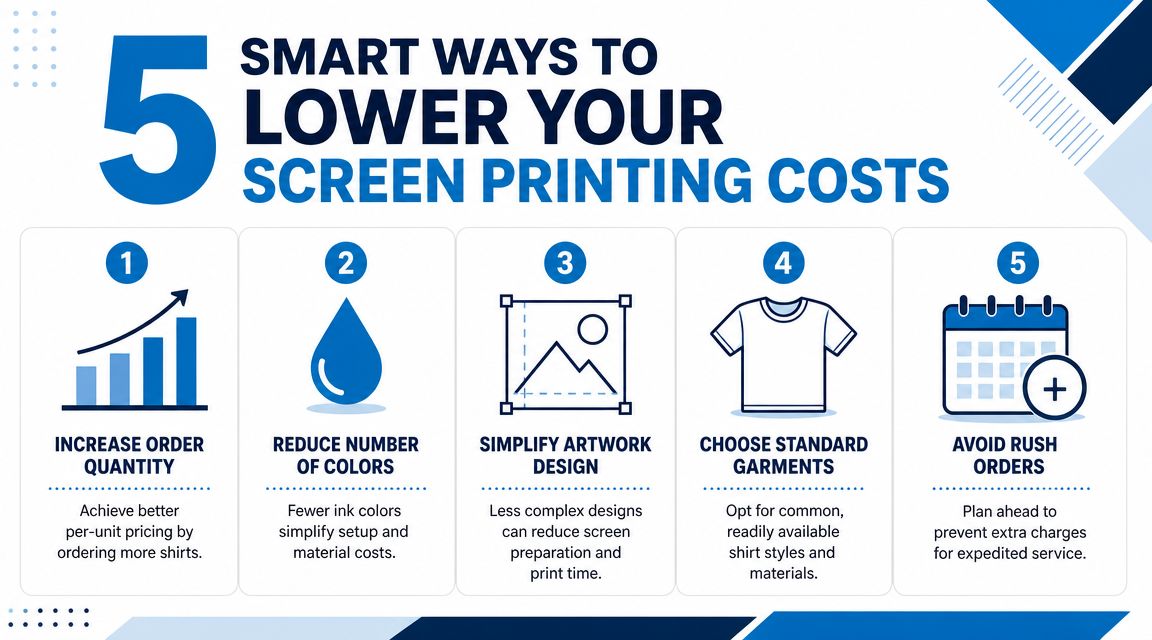 5 SMART WAYS TO LOWER YOUR SCREEN PRINTING COSTS

1
INCREASE ORDER QUANTITY
Achieve better per-unit pricing by ordering more shirts.

2
REDUCE NUMBER OF COLORS
Fewer ink colors simplify setup and material costs.

3
SIMPLIFY ARTWORK DESIGN
Less complex designs can reduce screen preparation and print time.

4
CHOOSE STANDARD GARMENTS
Opt for common, readily available shirt styles and materials.

5
AVOID RUSH ORDERS
Plan ahead to prevent extra charges for expedited service.